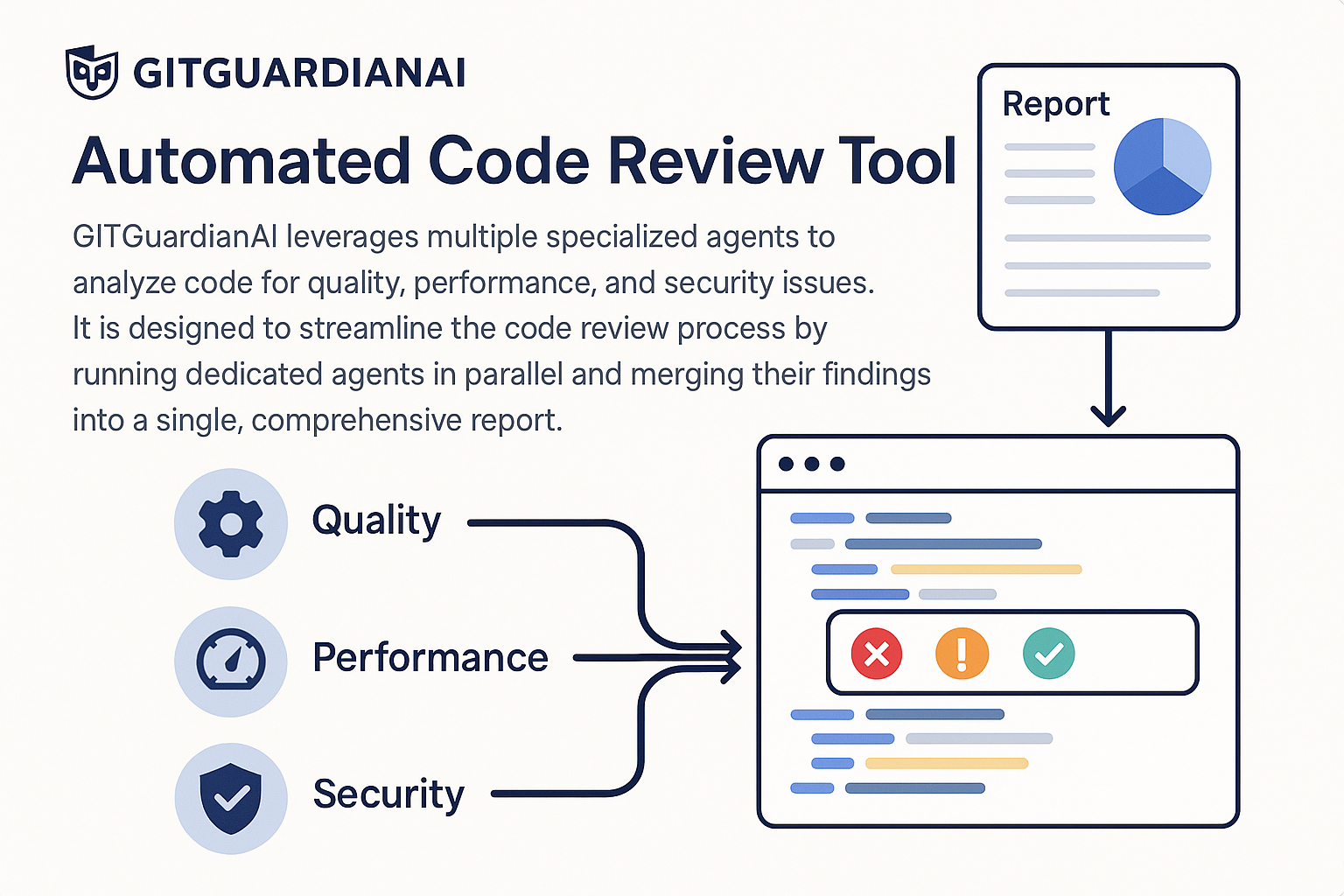 GITGUARDIANAI

Automated Code Review Tool

GITGuardianAI leverages multiple specialized agents to analyze code for quality, performance, and security issues. It is designed to streamline the code review process by running dedicated agents in parallel and merging their findings into a single, comprehensive report.

Report

Quality

Performance

Security